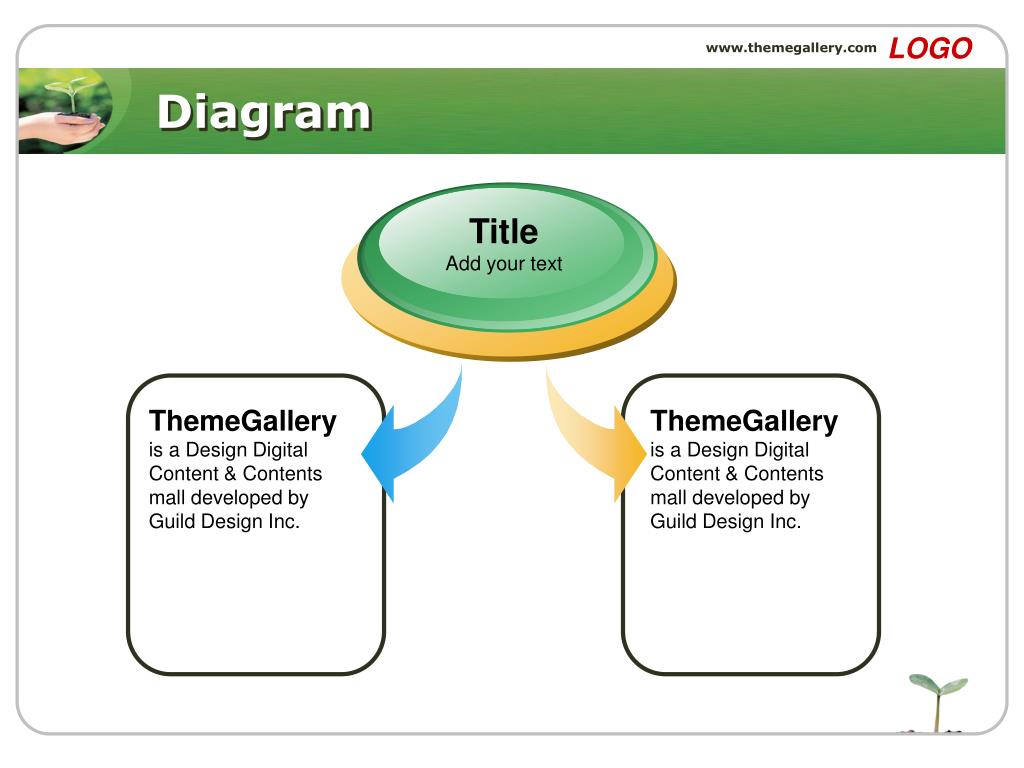 www.themegallery.com LOGO

Diagram

Title
Add your text

ThemeGallery
is a Design Digital Content & Contents mall developed by Guild Design Inc.

ThemeGallery
is a Design Digital Content & Contents mall developed by Guild Design Inc.